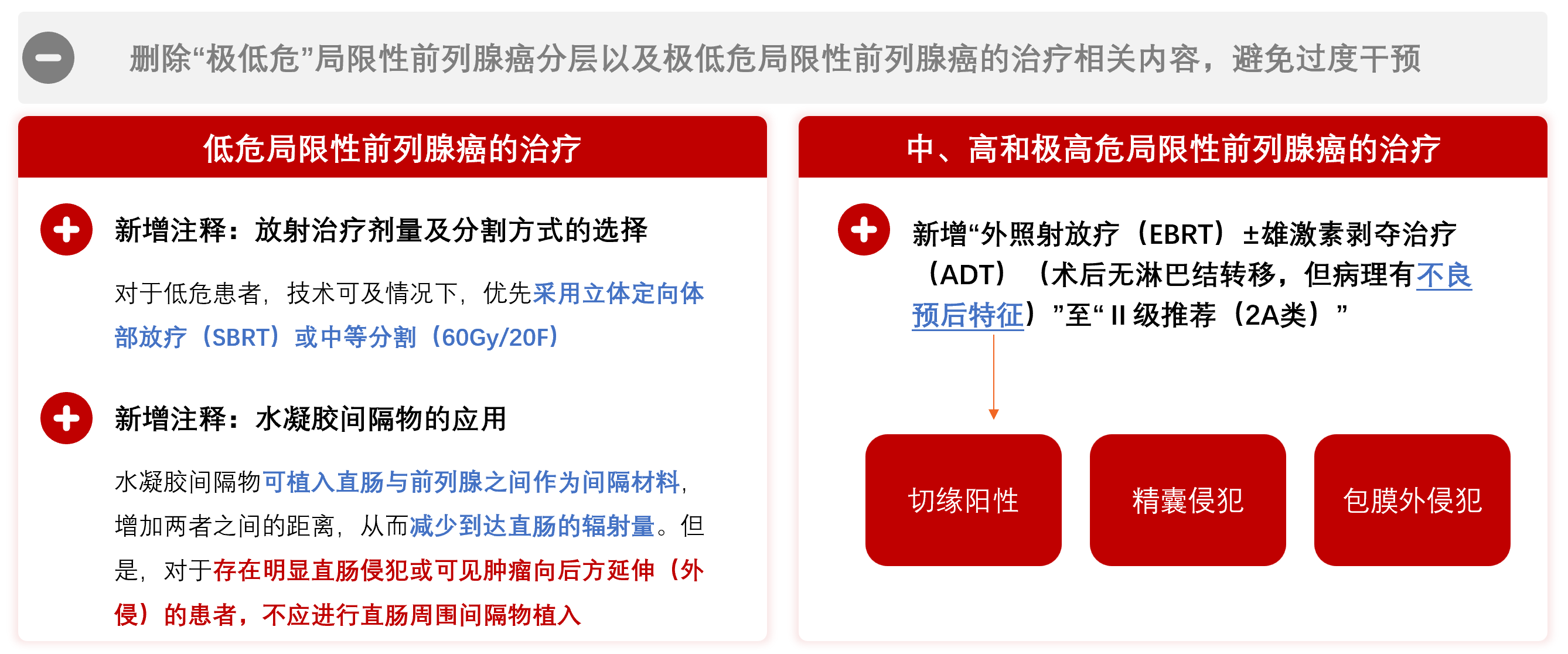 删除“极低危”局限性前列腺癌分层以及极低危局限性前列腺癌的治疗相关内容，避免过度干预

低危局限性前列腺癌的治疗

新增注释：放射治疗剂量及分割方式的选择

对于低危患者，技术可及情况下，优先采用立体定向体部放疗（SBRT）或中等分割（60Gy/20F）

新增注释：水凝胶间隔物的应用

水凝胶间隔物可植入直肠与前列腺之间作为间隔材料，增加两者之间的距离，从而减少到达直肠的辐射量。但是，对于存在明显直肠侵犯或可见肿瘤向后方延伸（外侵）的患者，不应进行直肠周围间隔物植入

中、高和极高危局限性前列腺癌的治疗

新增“外照射放疗（EBRT）±雄激素剥夺治疗（ADT）（术后无淋巴结转移，但病理有不良预后特征）”至“ II 级推荐（2A类）”

切缘阳性

精囊侵犯

包膜外侵犯